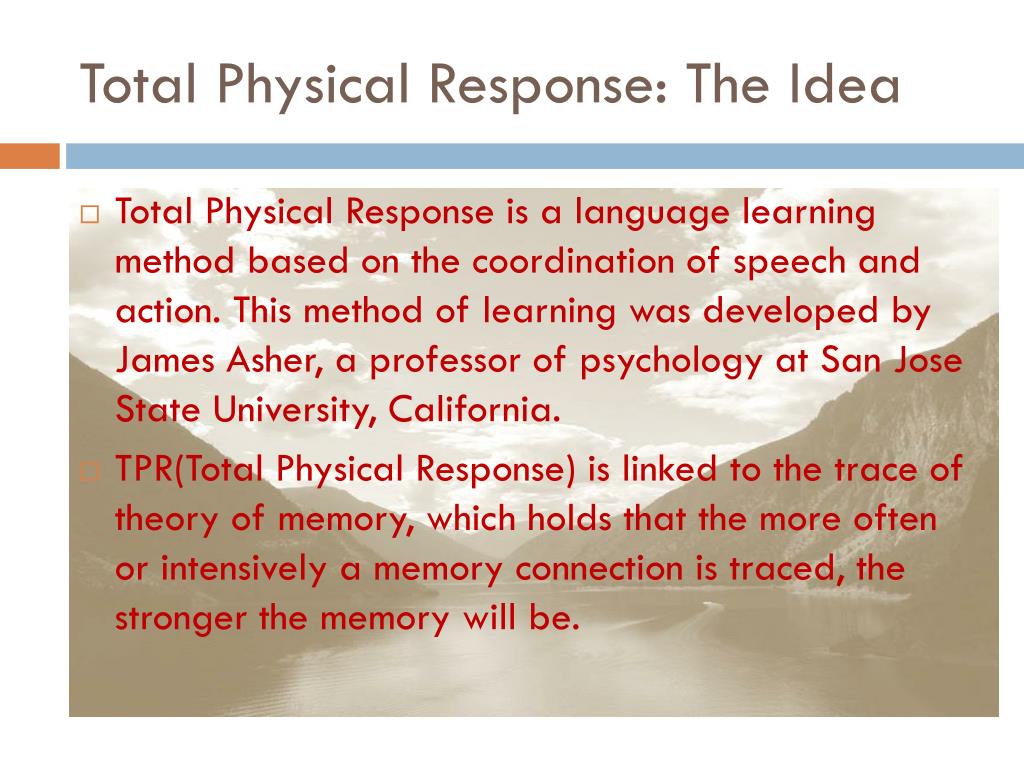 Total Physical Response: The Idea

□ Total Physical Response is a language learning method based on the coordination of speech and action. This method of learning was developed by James Asher, a professor of psychology at San Jose State University, California.

□ TPR(Total Physical Response) is linked to the trace of theory of memory, which holds that the more often or intensively a memory connection is traced, the stronger the memory will be.